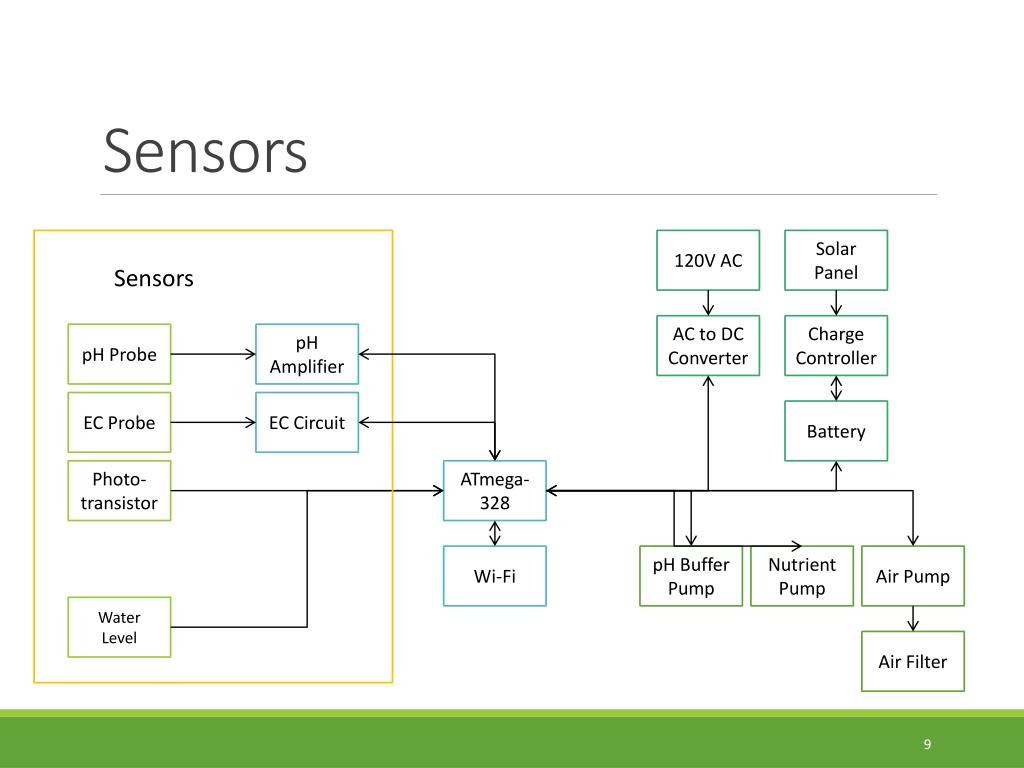 Sensors

Sensors

pH Probe

pH Amplifier

EC Probe

EC Circuit

Photo-transistor

Water Level

ATmega-328

Wi-Fi

120V AC

Solar Panel

AC to DC Converter

Charge Controller

Battery

pH Buffer Pump

Nutrient Pump

Air Pump

Air Filter

9